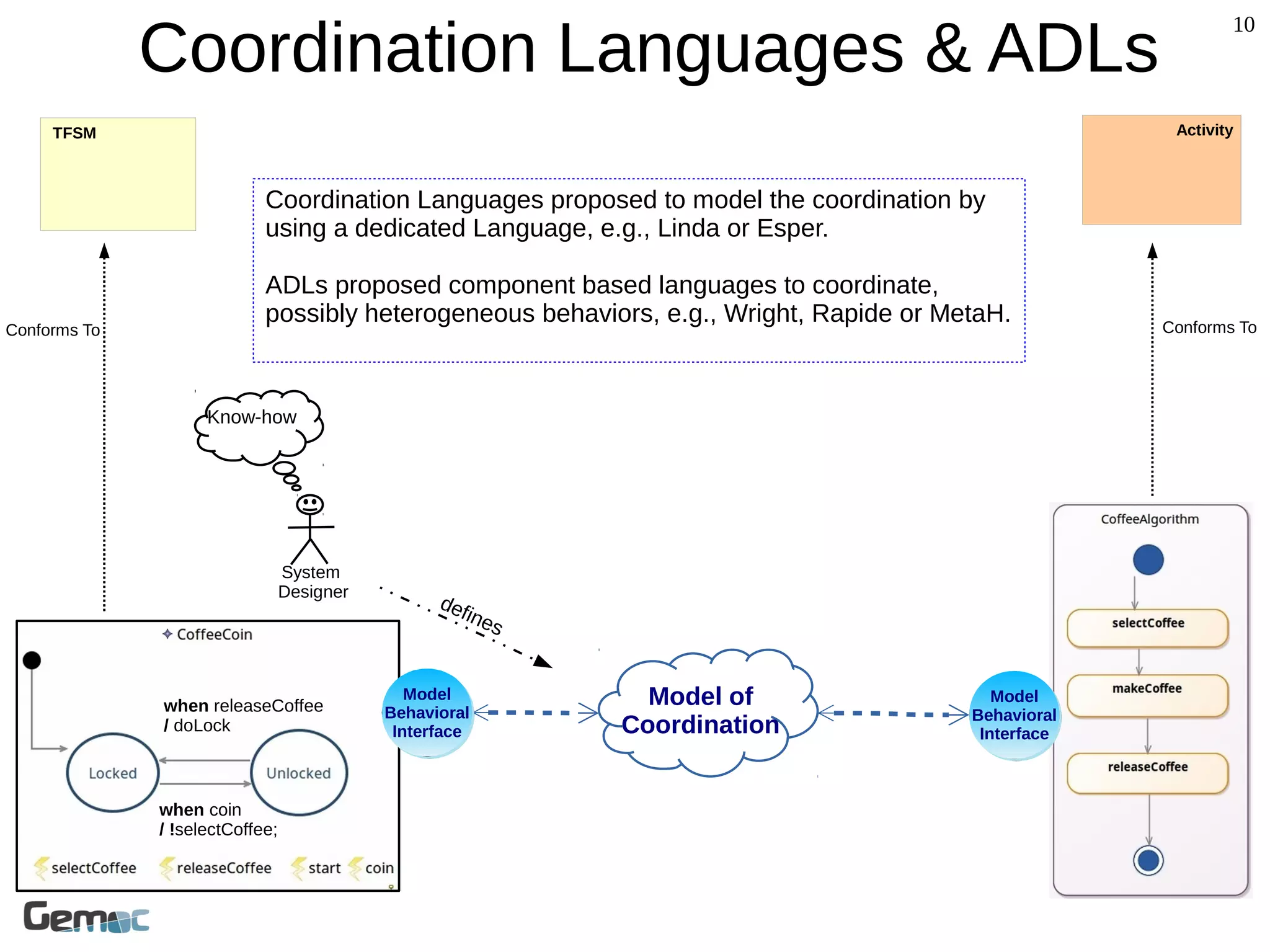 Coordination Languages & ADLs

10

TFSM

Activity

Coordination Languages proposed to model the coordination by using a dedicated Language, e.g., Linda or Esper.

ADLs proposed component based languages to coordinate, possibly heterogeneous behaviors, e.g., Wright, Rapide or MetaH.

Conforms To

Conforms To

Know-how

System Designer

defines

CoffeeCoin

when releaseCoffee / doLock

Locked

Unlocked

when coin / !selectCoffee;

selectCoffee releaseCoffee start coin

Model Behavioral Interface

Model of Coordination

Model Behavioral Interface

CoffeeAlgorithm

selectCoffee

makeCoffee

releaseCoffee

Gemoc